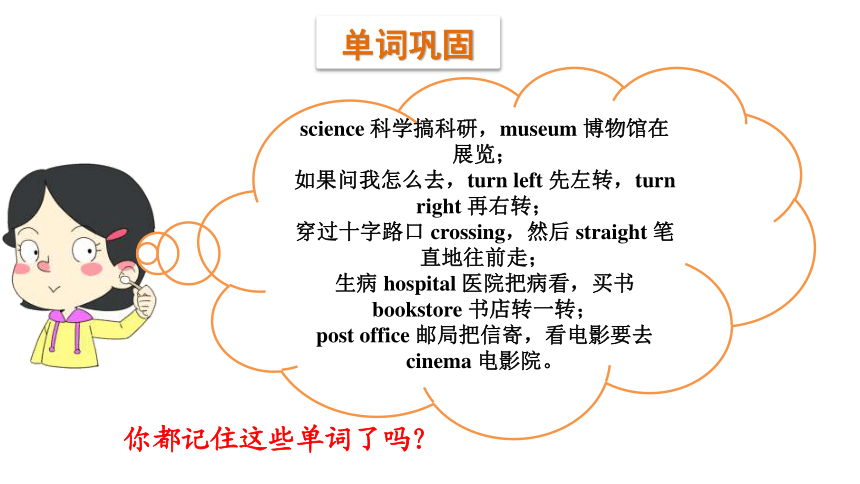 单词巩固

science 科学搞科研，museum 博物馆在展览；
如果问我怎么去，turn left 先左转，turn right 再右转；
穿过十字路口 crossing，然后 straight 笔直地往前走；
生病 hospital 医院把病看，买书 bookstore 书店转一转；
post office 邮局把信寄，看电影要去 cinema 电影院。

你都记住这些单词了吗？